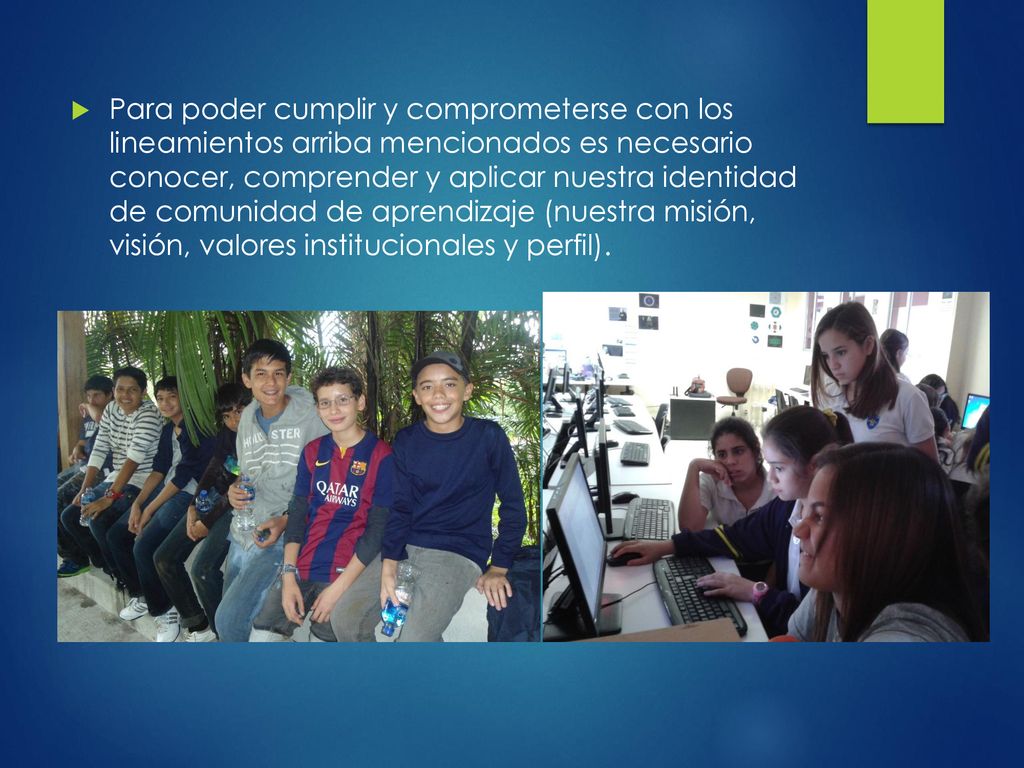 Para poder cumplir y comprometerse con los lineamientos arriba mencionados es necesario conocer, comprender y aplicar nuestra identidad de comunidad de aprendizaje (nuestra misión, visión, valores institucionales y perfil).

HOLLISTER

QATAR AIRWAYS